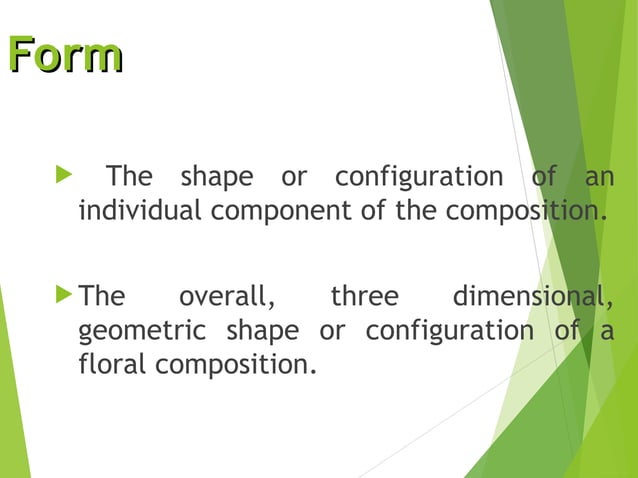 Form

The shape or configuration of an individual component of the composition.

The overall, three dimensional, geometric shape or configuration of a floral composition.